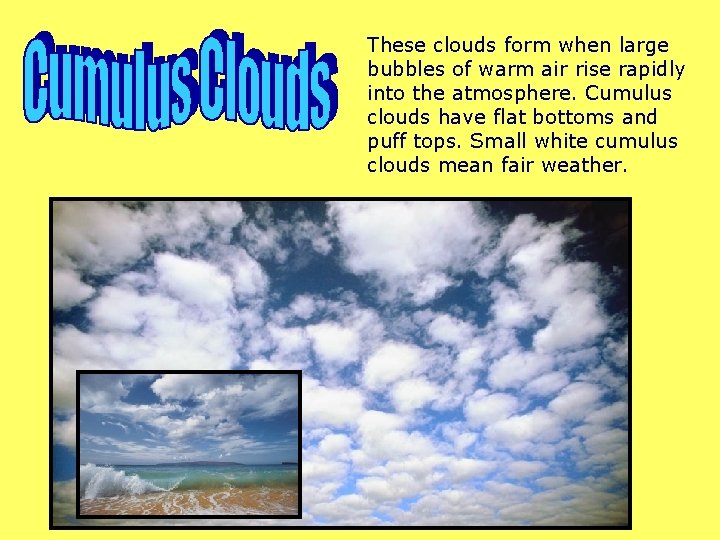 Cumulus Clouds

These clouds form when large bubbles of warm air rise rapidly into the atmosphere. Cumulus clouds have flat bottoms and puff tops. Small white cumulus clouds mean fair weather.